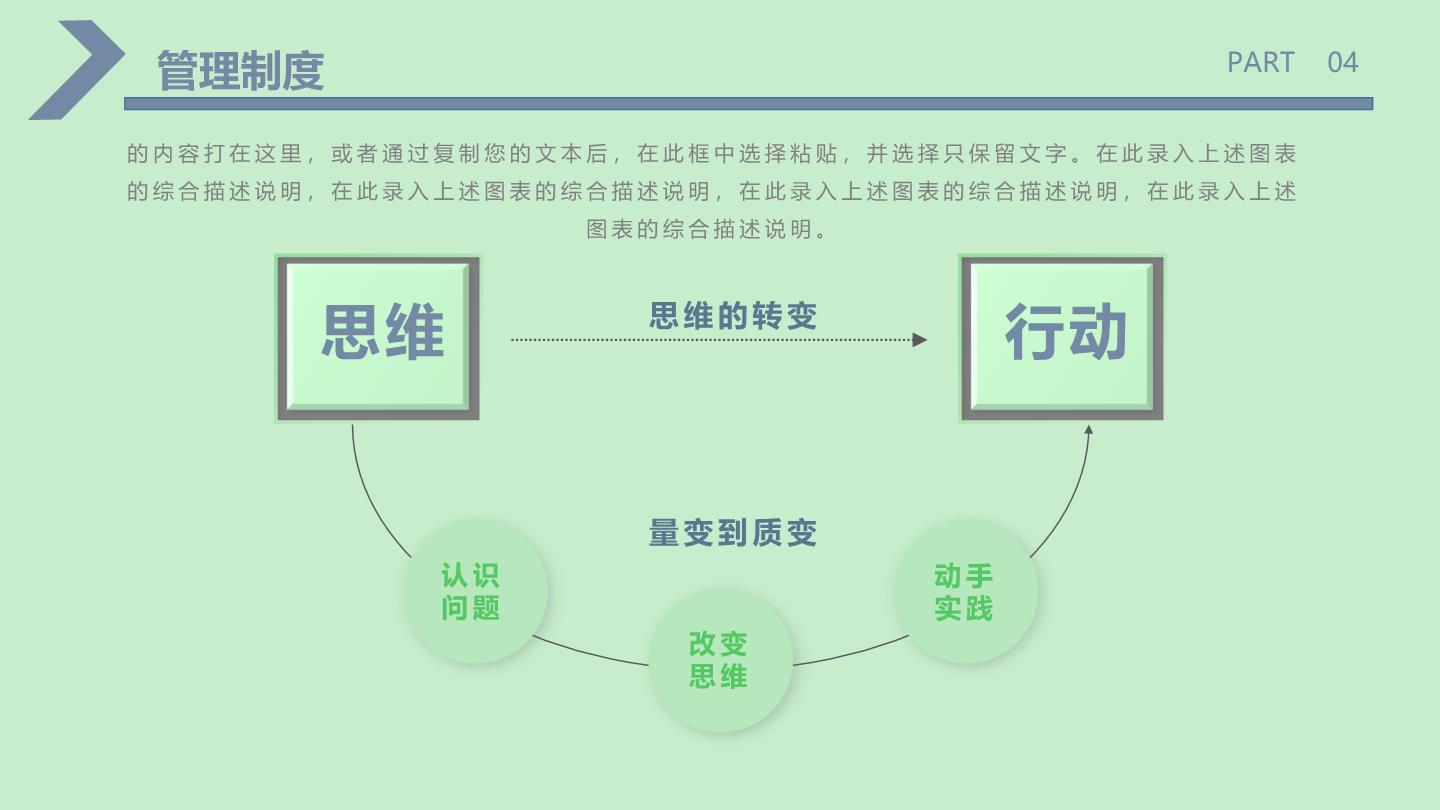 管理制度

PART 04

的内容打在这里，或者通过复制您的文本后，在此框中选择粘贴，并选择只保留文字。在此录入上述图表的综合描述说明，在此录入上述图表的综合描述说明，在此录入上述图表的综合描述说明，在此录入上述图表的综合描述说明。

思维

思维的转变

行动

量变到质变

认识问题

改变思维

动手实践